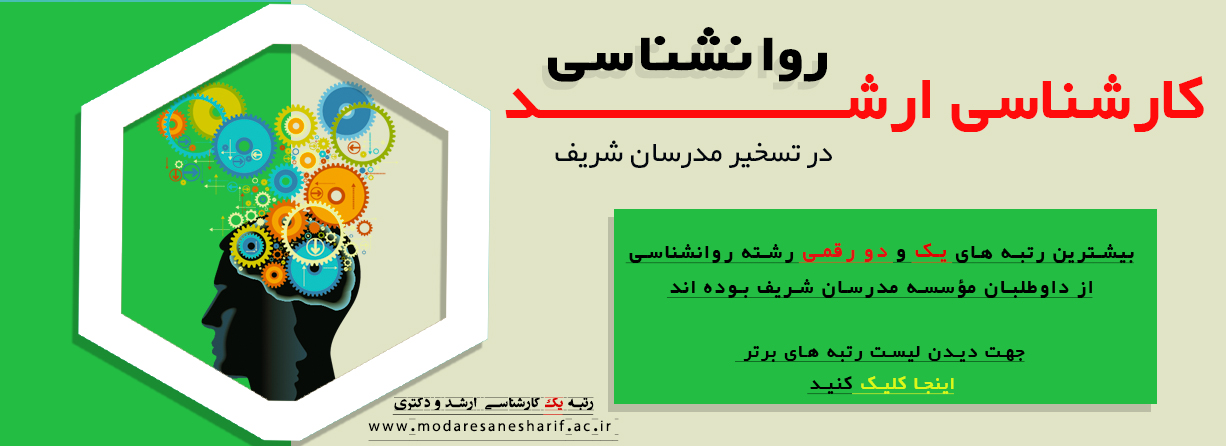 روانشناسی
کارشناسی ارشد
در تسخیر مدرسان شریف

بیشترین رتبه های یک و دو رقمی رشته روانشناسی
از داوطلبان مؤسسه مدرسان شریف بوده اند

جهت دیدن لیست رتبه های برتر
اینجا کلیک کنید

رتبه یک کارشناسی ارشد و دکتری
www.modaresanesharif.ac.ir